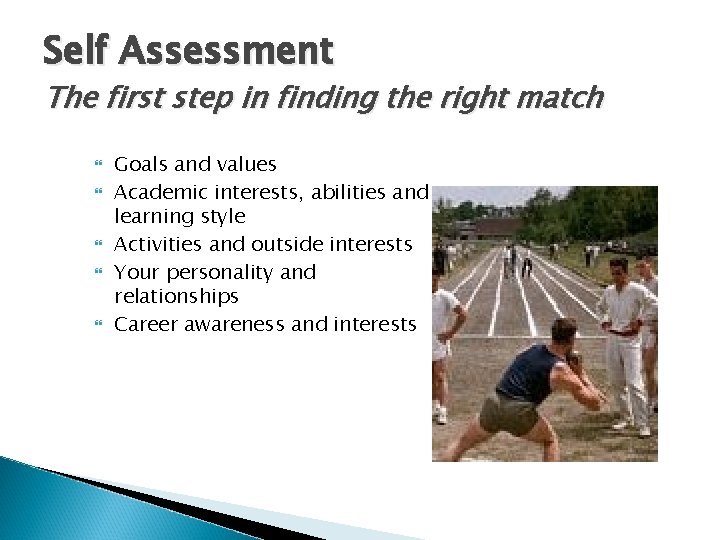 Self Assessment
The first step in finding the right match

Goals and values
Academic interests, abilities and learning style
Activities and outside interests
Your personality and relationships
Career awareness and interests